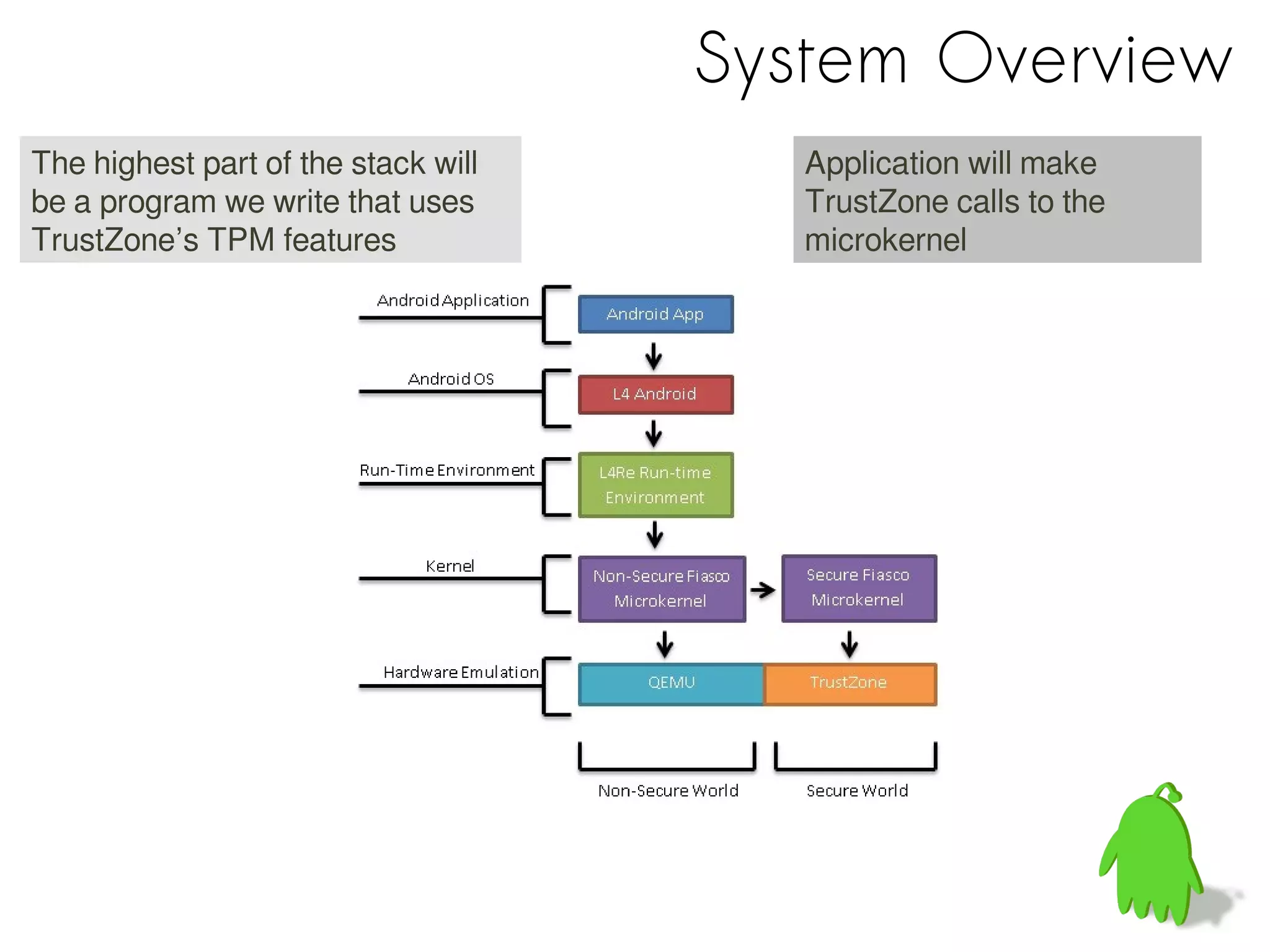 System Overview

The highest part of the stack will be a program we write that uses TrustZone's TPM features

Application will make TrustZone calls to the microkernel

Android Application

Android App

Android OS

L4 Android

Run-Time Environment

L4Re Run-time Environment

Kernel

Non-Secure Fiasco Microkernel

Secure Fiasco Microkernel

Hardware Emulation

QEMU

TrustZone

Non-Secure World

Secure World